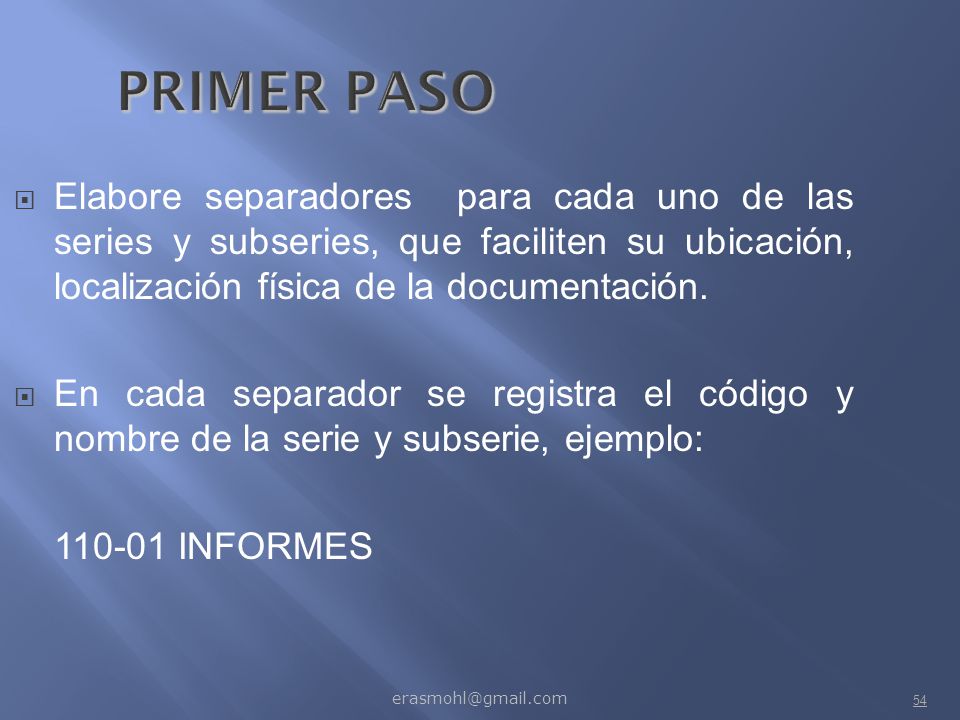 PRIMER PASO

Elabore separadores para cada uno de las series y subseries, que faciliten su ubicación, localización física de la documentación.

En cada separador se registra el código y nombre de la serie y subserie, ejemplo:

110-01 INFORMES

erasmohl@gmail.com

54